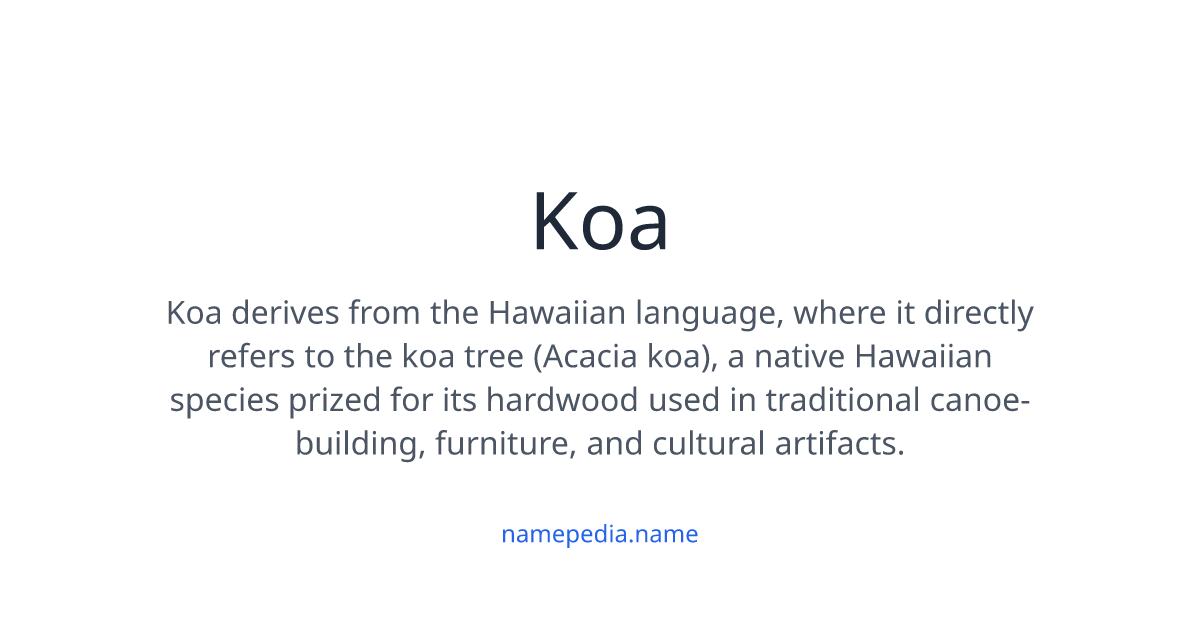 Koa

Koa derives from the Hawaiian language, where it directly refers to the koa tree (Acacia koa), a native Hawaiian species prized for its hardwood used in traditional canoe-building, furniture, and cultural artifacts.

namepedia.name